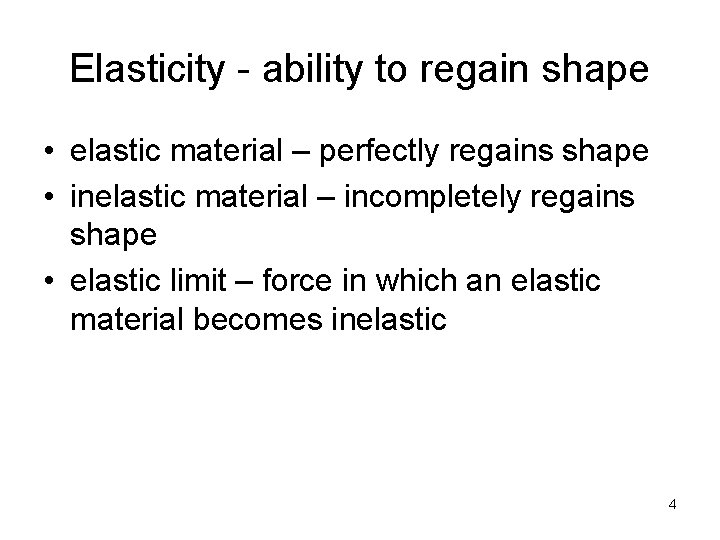 Elasticity - ability to regain shape

• elastic material – perfectly regains shape
• inelastic material – incompletely regains shape
• elastic limit – force in which an elastic material becomes inelastic

4